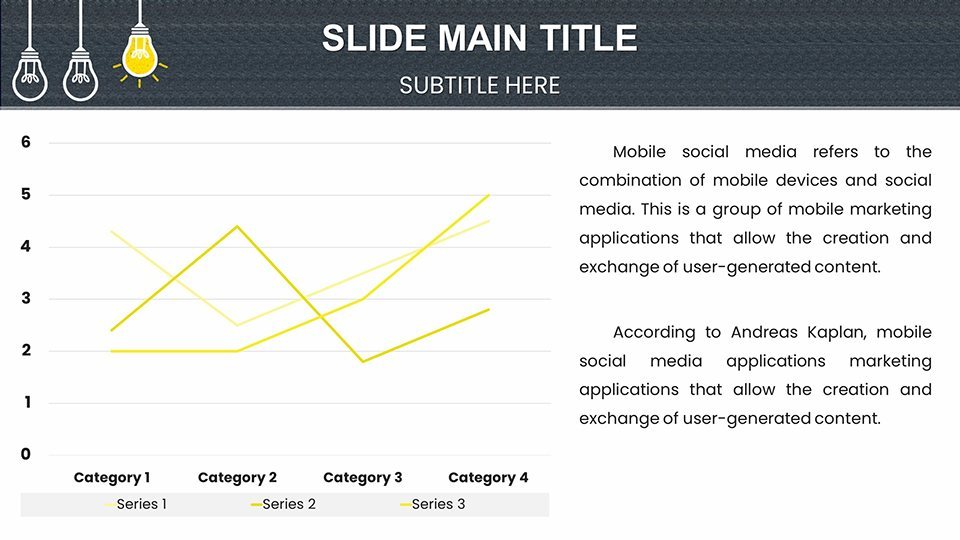 SLIDE MAIN TITLE
SUBTITLE HERE

6
5
4
3
2
1
0
Category 1 Category 2 Category 3 Category 4
Series 1 Series 2 Series 3

Mobile social media refers to the combination of mobile devices and social media. This is a group of mobile marketing applications that allow the creation and exchange of user-generated content.

According to Andreas Kaplan, mobile social media applications marketing applications that allow the creation and exchange of user-generated content.